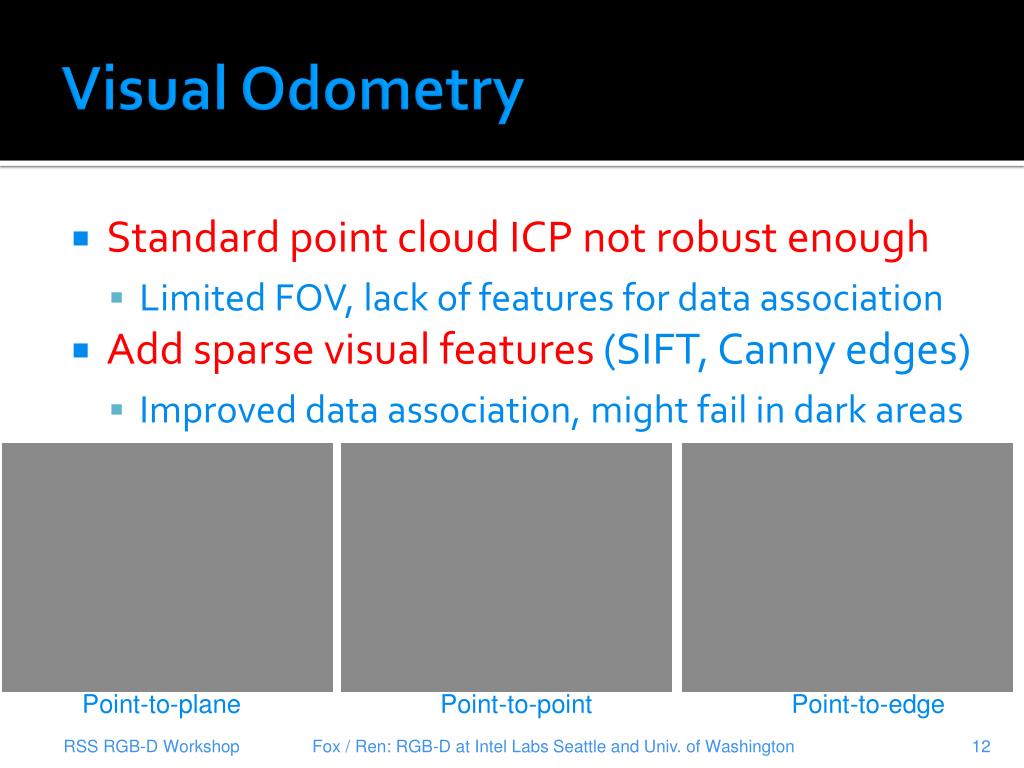 Visual Odometry

▪ Standard point cloud ICP not robust enough
▪ Limited FOV, lack of features for data association
▪ Add sparse visual features (SIFT, Canny edges)
▪ Improved data association, might fail in dark areas

Point-to-plane

Point-to-point

Point-to-edge

RSS RGB-D Workshop

Fox / Ren: RGB-D at Intel Labs Seattle and Univ. of Washington

12